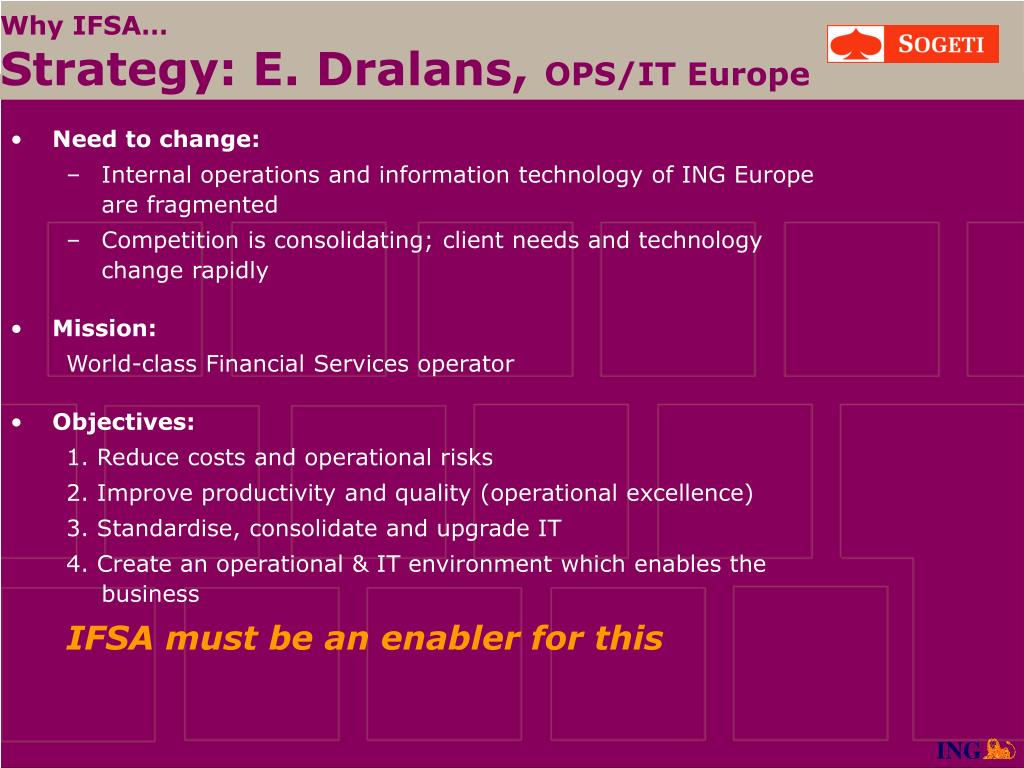 Why IFSA…
Strategy: E. Dralans, OPS/IT Europe

SOGETI

• Need to change:
– Internal operations and information technology of ING Europe are fragmented
– Competition is consolidating; client needs and technology change rapidly

• Mission:
World-class Financial Services operator

• Objectives:
1. Reduce costs and operational risks
2. Improve productivity and quality (operational excellence)
3. Standardise, consolidate and upgrade IT
4. Create an operational & IT environment which enables the business

IFSA must be an enabler for this

ING